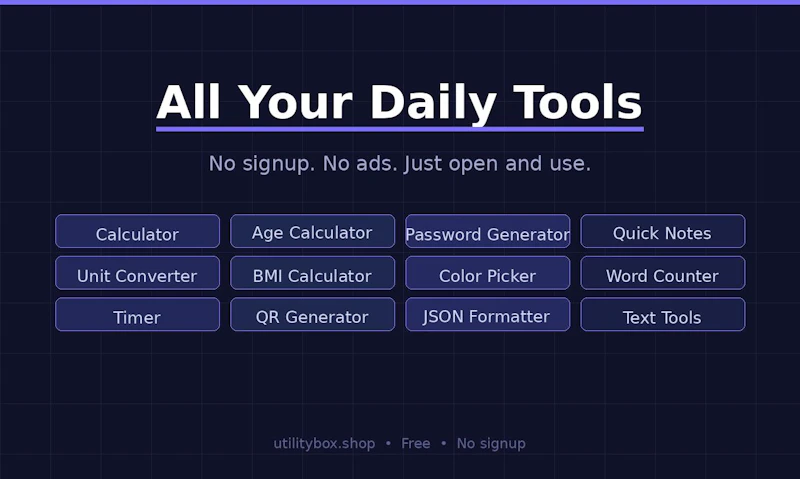 All Your Daily Tools

No signup. No ads. Just open and use.

Calculator
Age Calculator
Password Generator
Quick Notes
Unit Converter
BMI Calculator
Color Picker
Word Counter
Timer
QR Generator
JSON Formatter
Text Tools

utilitybox.shop • Free • No signup